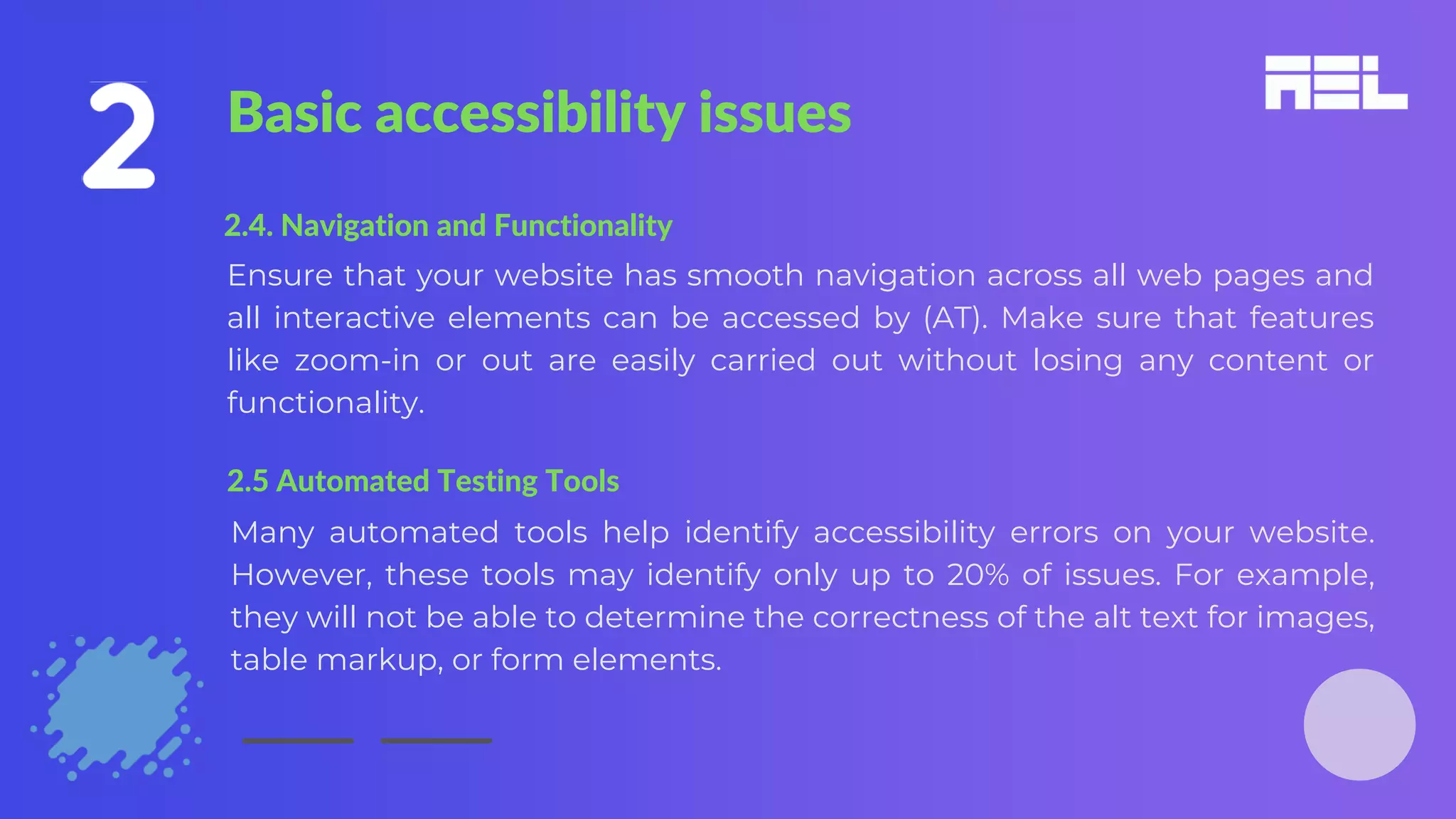 2

Basic accessibility issues

AEL

2.4. Navigation and Functionality

Ensure that your website has smooth navigation across all web pages and all interactive elements can be accessed by (AT). Make sure that features like zoom-in or out are easily carried out without losing any content or functionality.

2.5 Automated Testing Tools

Many automated tools help identify accessibility errors on your website. However, these tools may identify only up to 20% of issues. For example, they will not be able to determine the correctness of the alt text for images, table markup, or form elements.